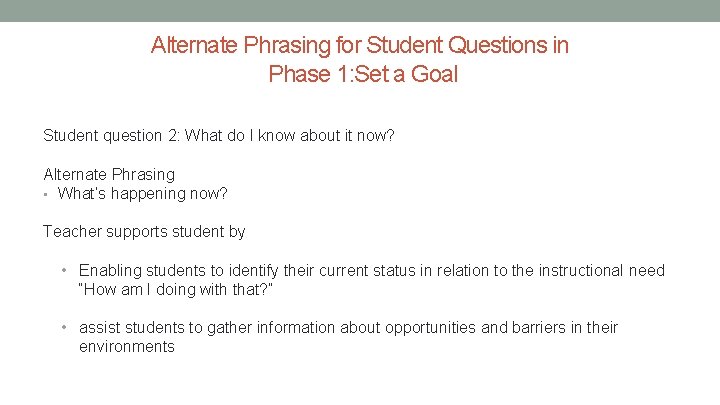 Alternate Phrasing for Student Questions in Phase 1:Set a Goal

Student question 2: What do I know about it now?

Alternate Phrasing
• What's happening now?

Teacher supports student by

• Enabling students to identify their current status in relation to the instructional need "How am I doing with that?"

• assist students to gather information about opportunities and barriers in their environments